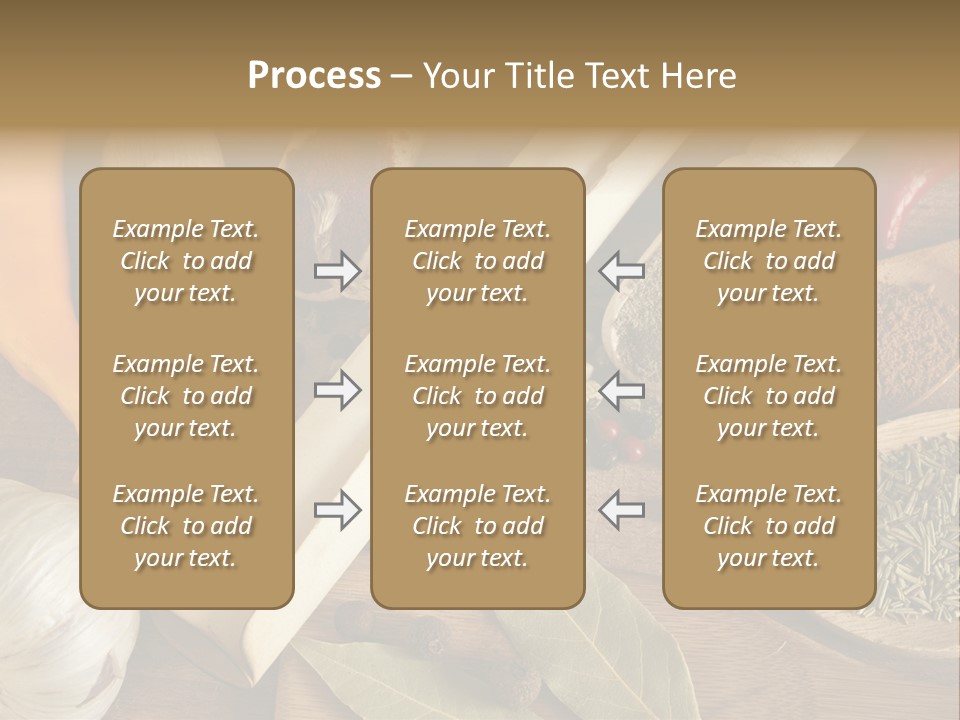 Process – Your Title Text Here

Example Text. Click to add your text.

Example Text. Click to add your text.

Example Text. Click to add your text.

Example Text. Click to add your text.

Example Text. Click to add your text.

Example Text. Click to add your text.

Example Text. Click to add your text.

Example Text. Click to add your text.

Example Text. Click to add your text.